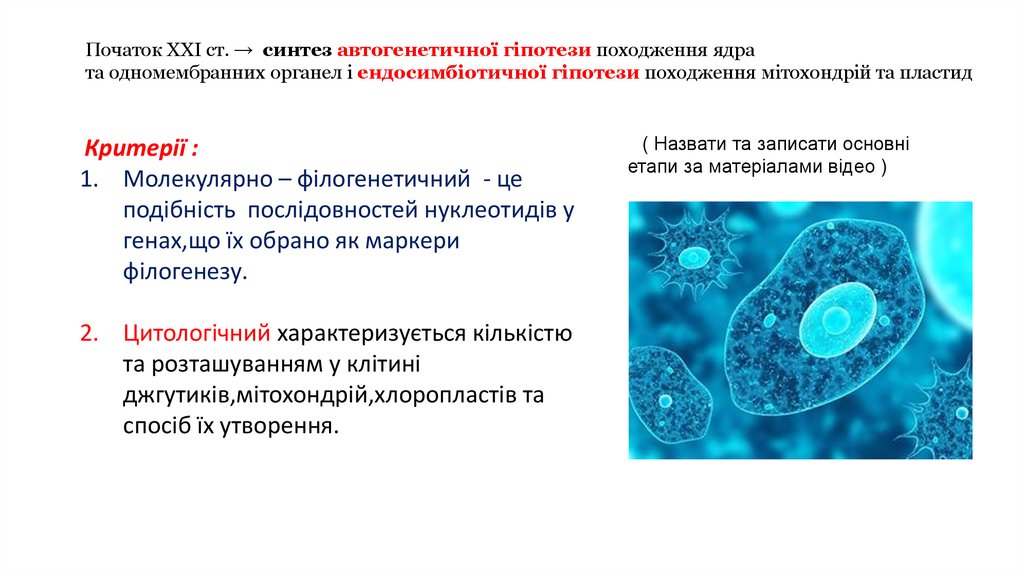 Початок XXI ст. → синтез автогенетичної гіпотези походження ядра та одномембранних органел і ендосимбіотичної гіпотези походження мітохондрій та пластид

Критерії :

1. Молекулярно – філогенетичний - це подібність послідовностей нуклеотидів у генах,що їх обрано як маркери філогенезу.

2. Цитологічний характеризується кількістю та розташуванням у клітині джгутиків,мітохондрій,хлоропластів та спосіб їх утворення.

( Назвати та записати основні етапи за матеріалами відео )